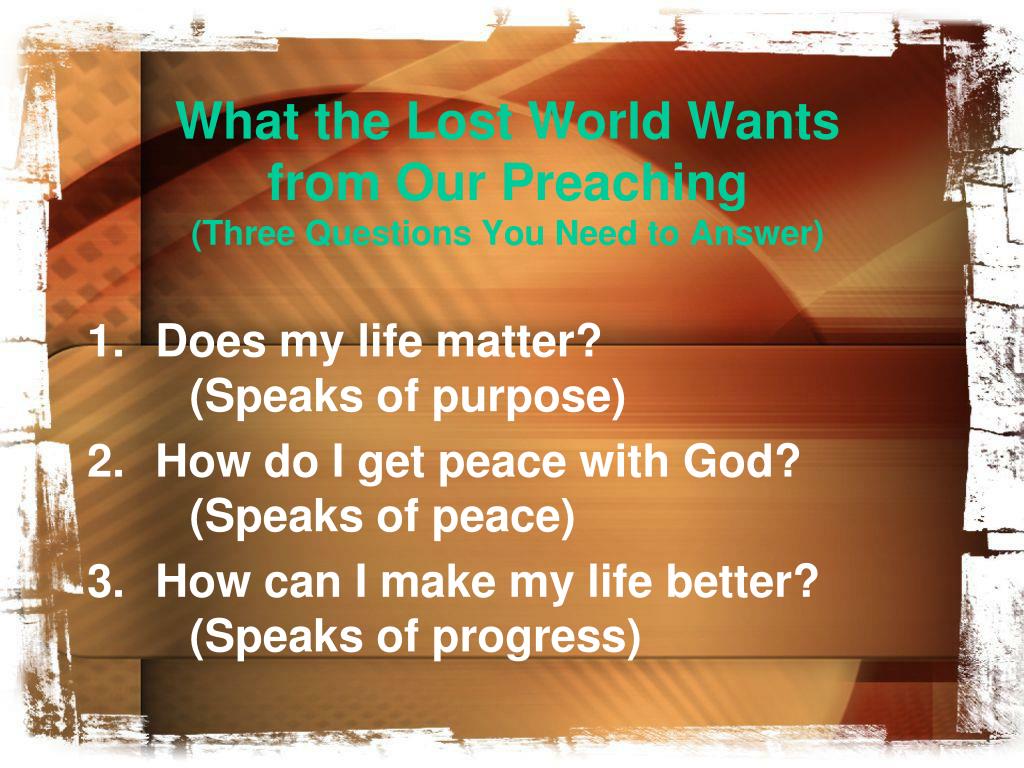 What the Lost World Wants from Our Preaching
(Three Questions You Need to Answer)

1. Does my life matter?
(Speaks of purpose)
2. How do I get peace with God?
(Speaks of peace)
3. How can I make my life better?
(Speaks of progress)